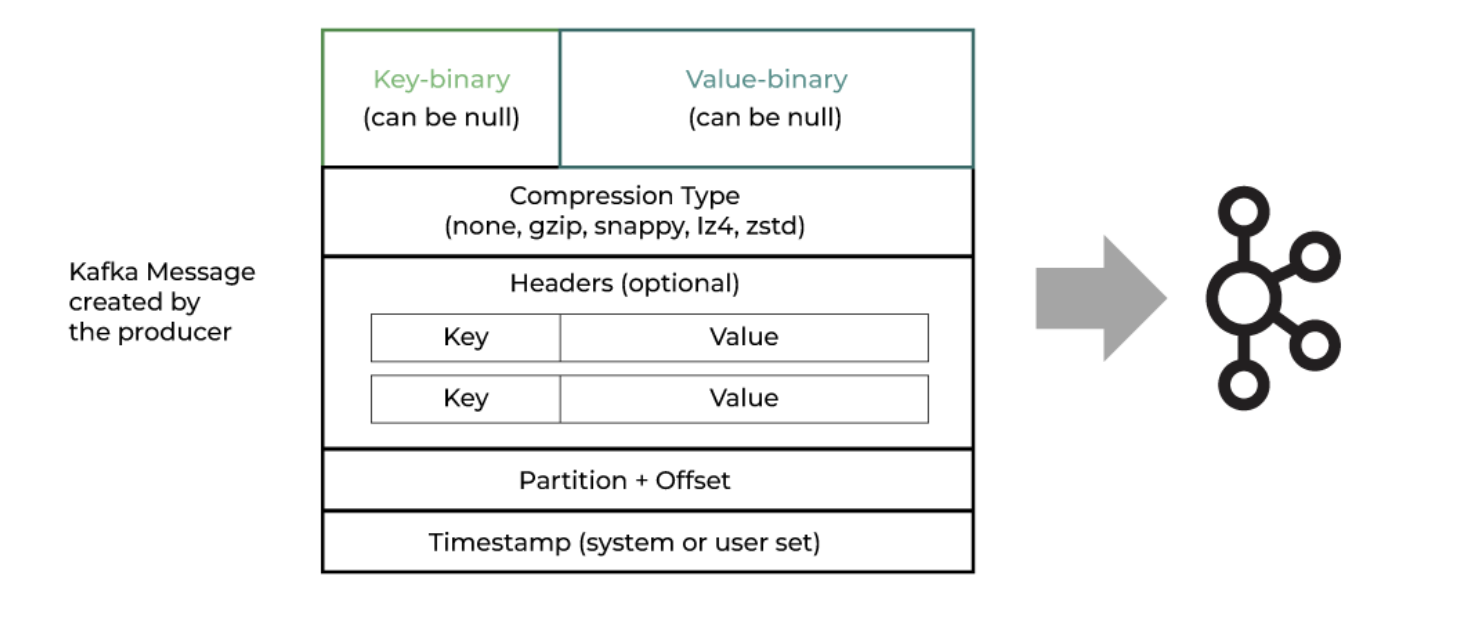 Kafka Message created by the producer

Key-binary
(can be null)

Value-binary
(can be null)

Compression Type
(none, gzip, snappy, lz4, zstd)

Headers (optional)

| Key | Value |
|---|---|
| Key | Value |

Partition + Offset

Timestamp (system or user set)